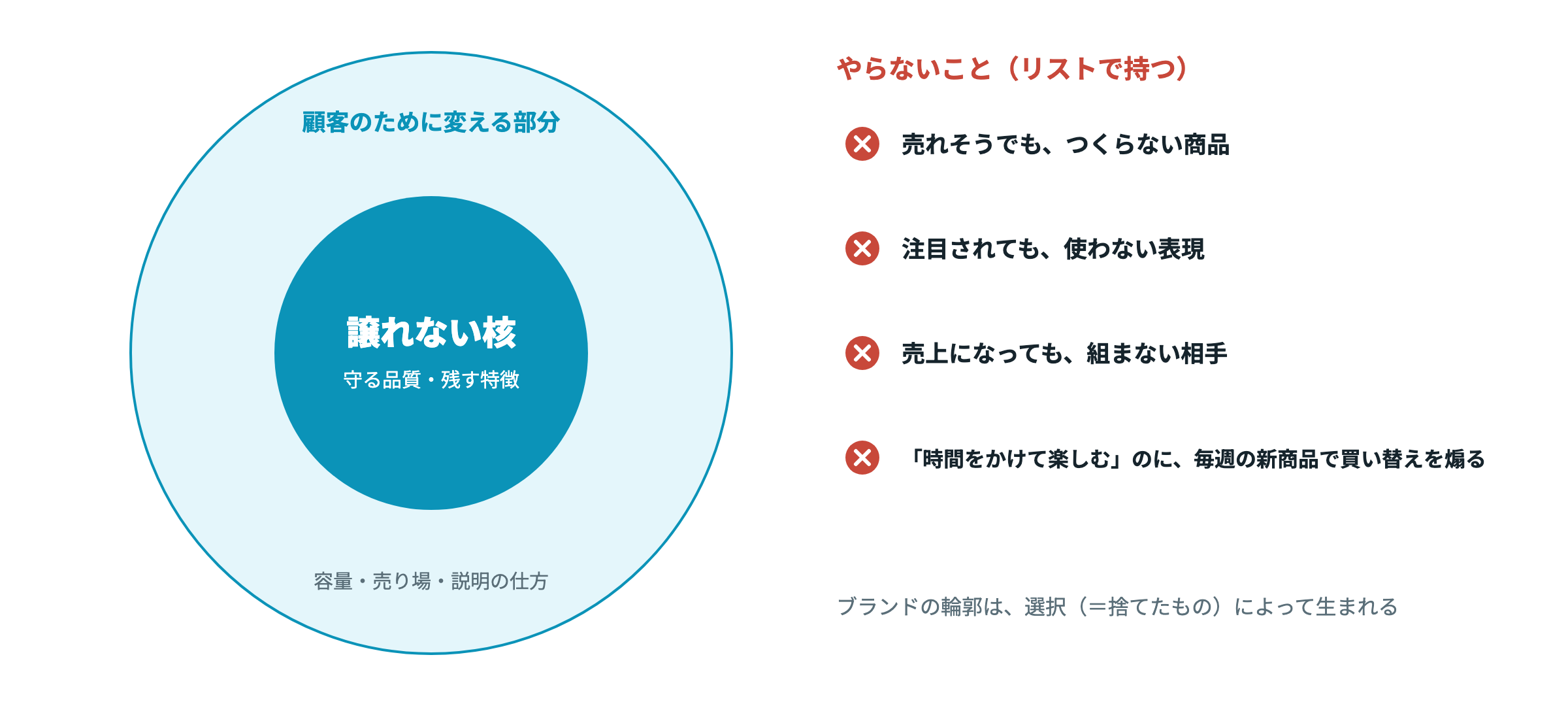 顧客のために変える部分

譲れない核

守る品質・残す特徴

容量・売り場・説明の仕方

やらないこと（リストで持つ）

売れそうでも、つくらない商品

注目されても、使わない表現

売上になっても、組まない相手

「時間をかけて楽しむ」のに、毎週の新商品で買い替えを煽る

ブランドの輪郭は、選択（＝捨てたもの）によって生まれる